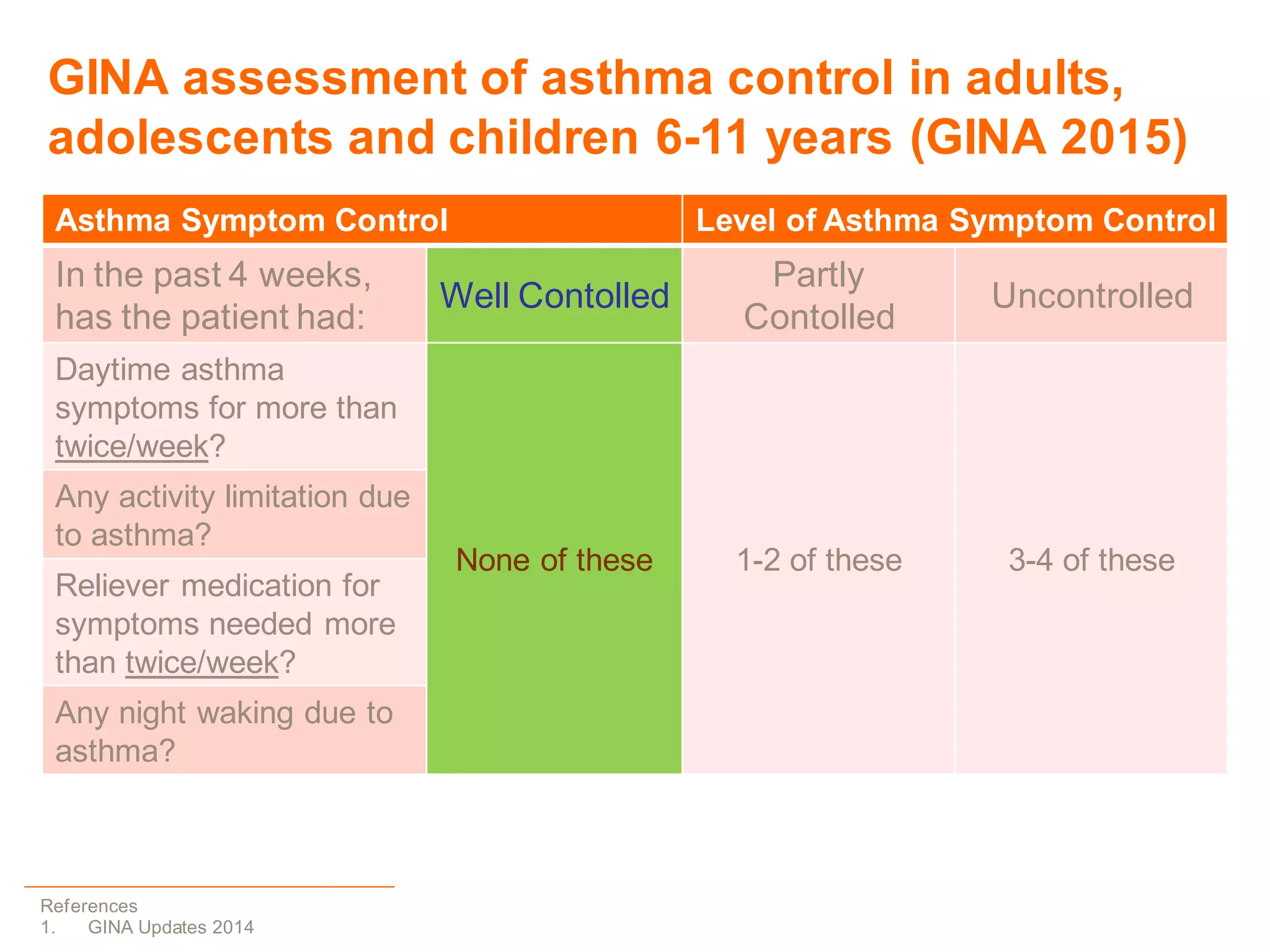 GINA assessment of asthma control in adults, adolescents and children 6-11 years (GINA 2015)

| Asthma Symptom Control | | Level of Asthma Symptom Control | |
|---|---|---|---|
| In the past 4 weeks, has the patient had: | Well Contolled | Partly Contolled | Uncontrolled |
| Daytime asthma symptoms for more than twice/week? | None of these | 1-2 of these | 3-4 of these |
| Any activity limitation due to asthma? | | | |
| Reliever medication for symptoms needed more than twice/week? | | | |
| Any night waking due to asthma? | | | |

References
1. GINA Updates 2014